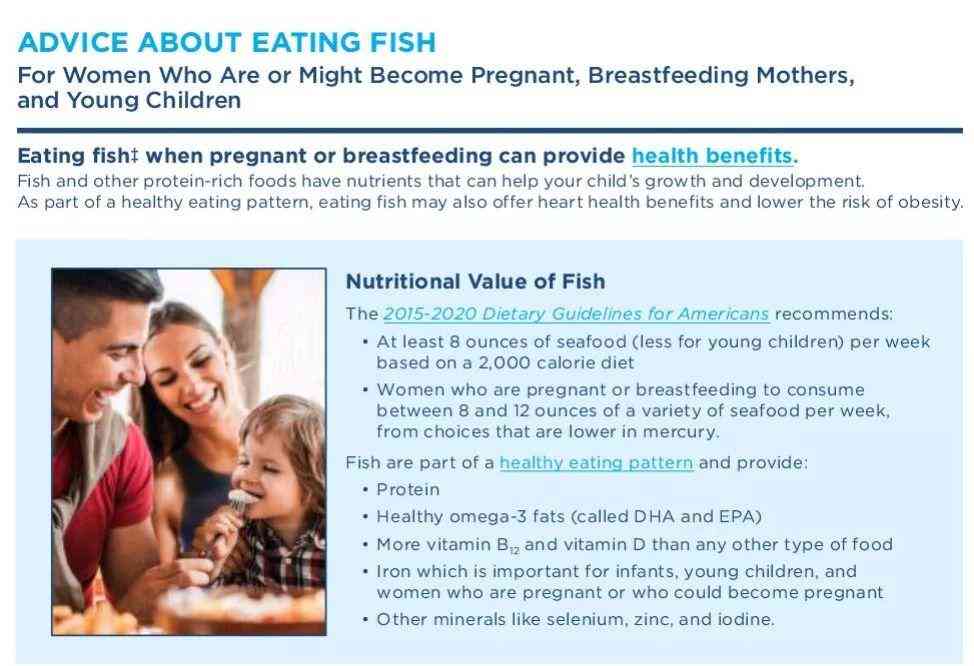 ADVICE ABOUT EATING FISH

For Women Who Are or Might Become Pregnant, Breastfeeding Mothers, and Young Children

Eating fish‡ when pregnant or breastfeeding can provide health benefits.

Fish and other protein-rich foods have nutrients that can help your child's growth and development. As part of a healthy eating pattern, eating fish may also offer heart health benefits and lower the risk of obesity.

Nutritional Value of Fish

The 2015-2020 Dietary Guidelines for Americans recommends:

• At least 8 ounces of seafood (less for young children) per week based on a 2,000 calorie diet

• Women who are pregnant or breastfeeding to consume between 8 and 12 ounces of a variety of seafood per week, from choices that are lower in mercury.

Fish are part of a healthy eating pattern and provide:

• Protein

• Healthy omega-3 fats (called DHA and EPA)

• More vitamin $B_{12}$ and vitamin D than any other type of food

• Iron which is important for infants, young children, and women who are pregnant or who could become pregnant

• Other minerals like selenium, zinc, and iodine.